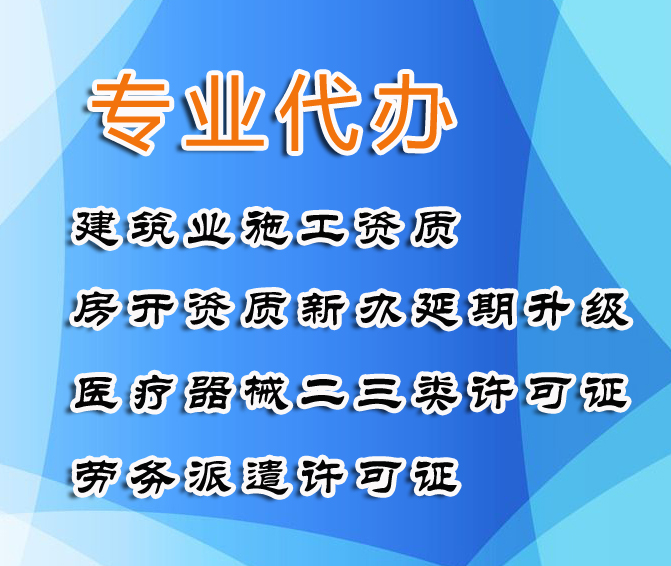 专业代办

建筑业施工资质

房开资质新办延期升级

医疗器械二三类许可证

劳务派遣许可证